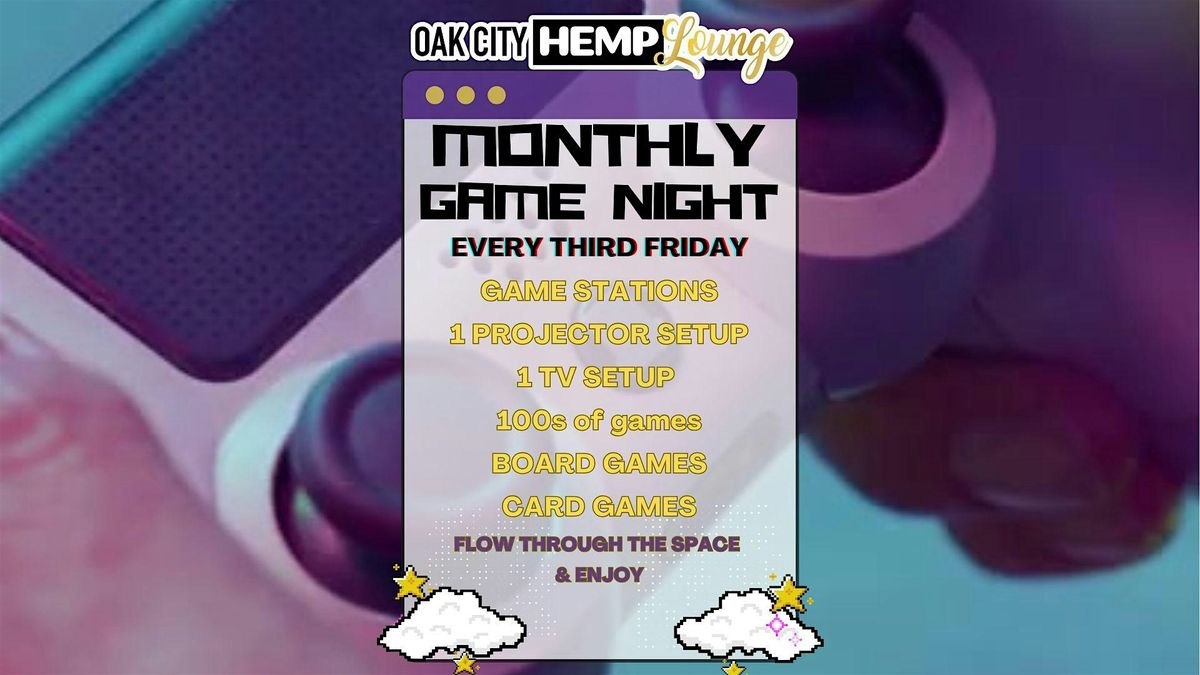 OAK CITY HEMP Lounge

MONTHLY GAME NIGHT

EVERY THIRD FRIDAY

GAME STATIONS

1 PROJECTOR SETUP

1 TV SETUP

100s of games

BOARD GAMES

CARD GAMES

FLOW THROUGH THE SPACE & ENJOY